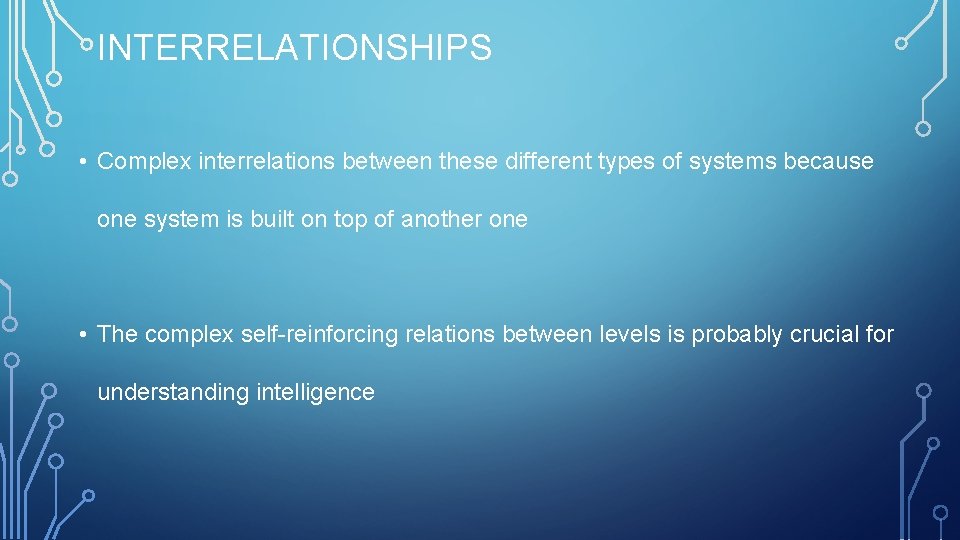 INTERRELATIONSHIPS

• Complex interrelations between these different types of systems because one system is built on top of another one

• The complex self-reinforcing relations between levels is probably crucial for understanding intelligence